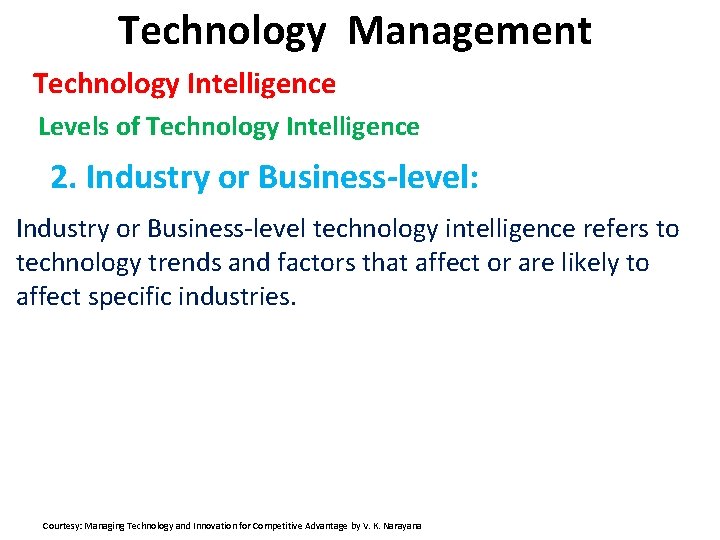 Technology Management

Technology Intelligence

Levels of Technology Intelligence

2. Industry or Business-level:

Industry or Business-level technology intelligence refers to technology trends and factors that affect or are likely to affect specific industries.

Courtesy: Managing Technology and Innovation for Competitive Advantage by V. K. Narayana